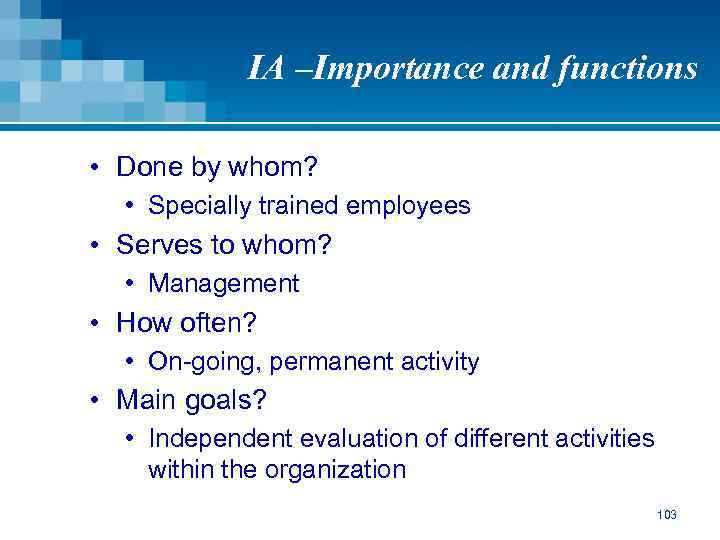 IA –Importance and functions

• Done by whom?
  • Specially trained employees
• Serves to whom?
  • Management
• How often?
  • On-going, permanent activity
• Main goals?
  • Independent evaluation of different activities within the organization

103